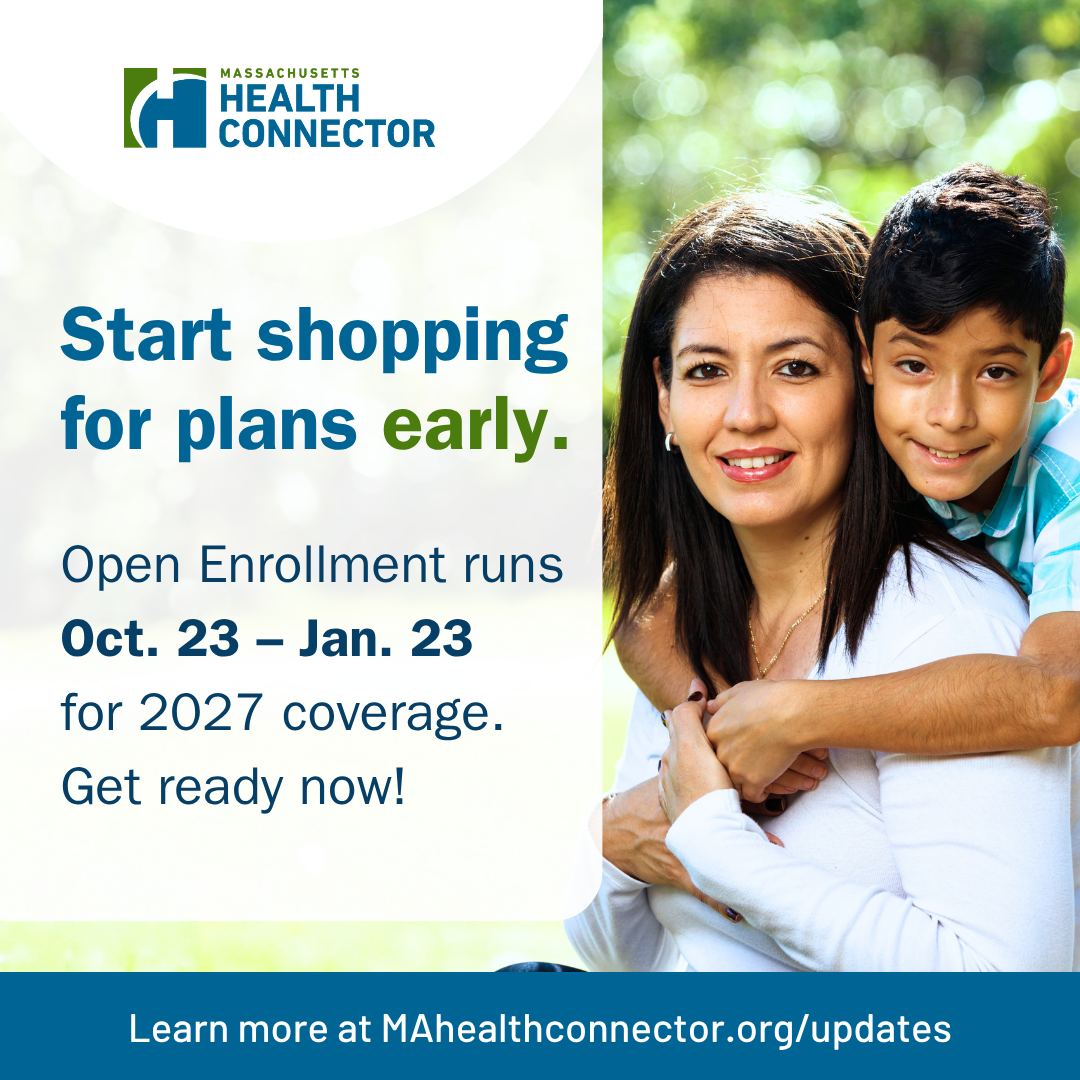 MASSACHUSETTS
HEALTH
CONNECTOR

Start shopping for plans early.

Open Enrollment runs Oct. 23 – Jan. 23 for 2027 coverage. Get ready now!

Learn more at MAhealthconnector.org/updates